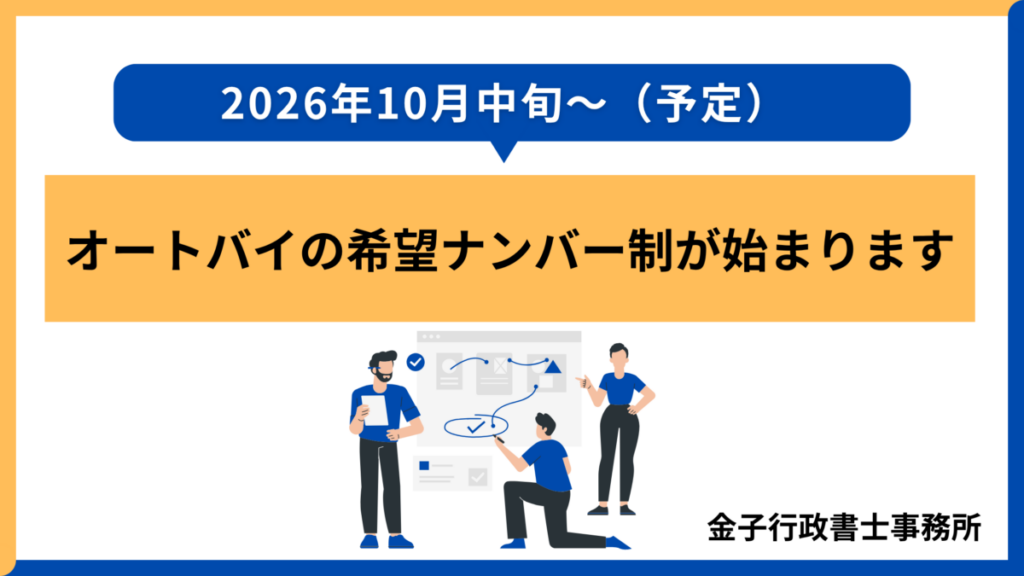 2026年10月中旬～（予定）

オートバイの希望ナンバー制が始まります

金子行政書士事務所